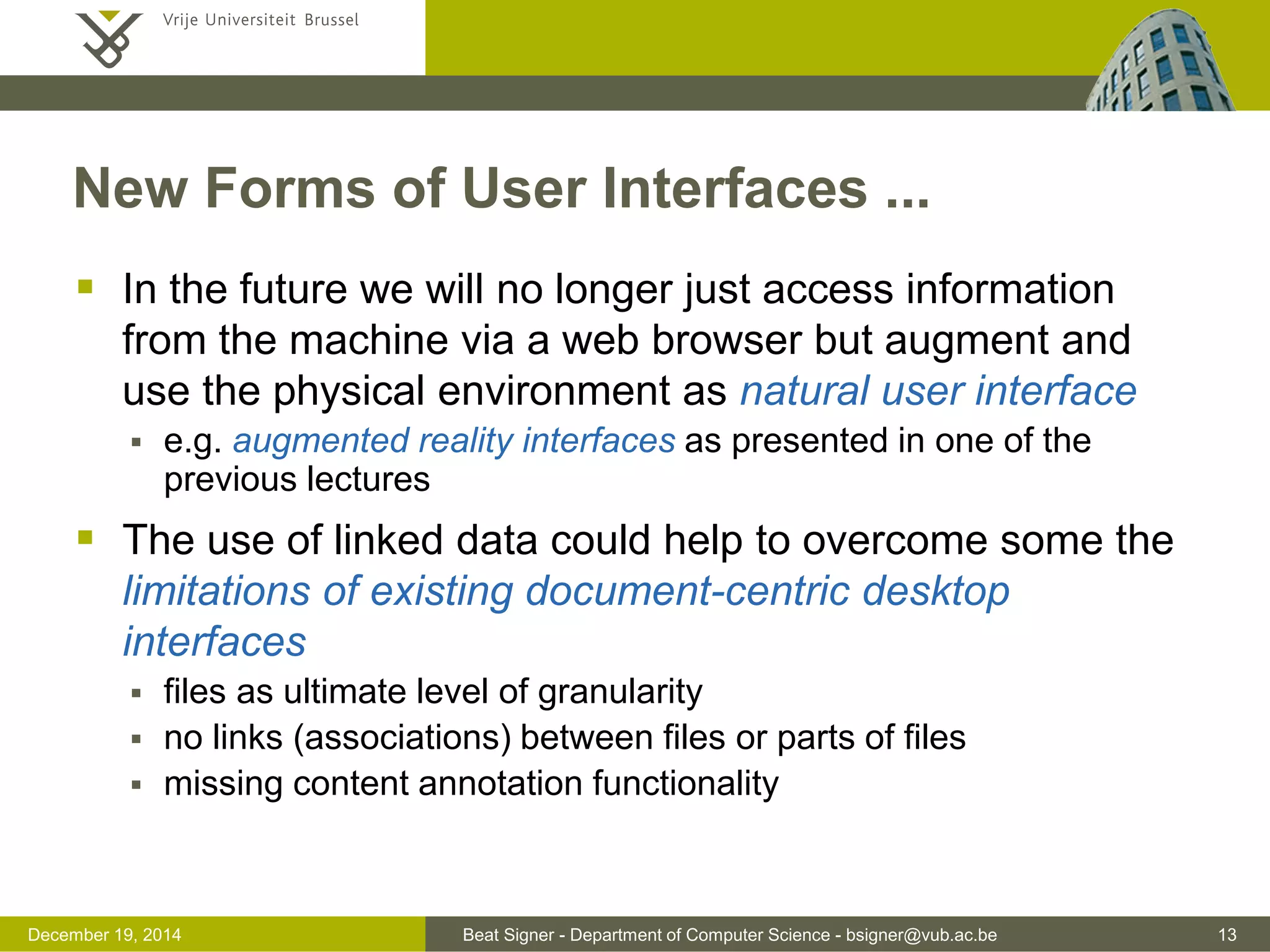 Vrije Universiteit Brussel

New Forms of User Interfaces ...

- In the future we will no longer just access information from the machine via a web browser but augment and use the physical environment as natural user interface
  - e.g. augmented reality interfaces as presented in one of the previous lectures
- The use of linked data could help to overcome some the limitations of existing document-centric desktop interfaces
  - files as ultimate level of granularity
  - no links (associations) between files or parts of files
  - missing content annotation functionality

December 19, 2014

Beat Signer - Department of Computer Science - bsigner@vub.ac.be

13